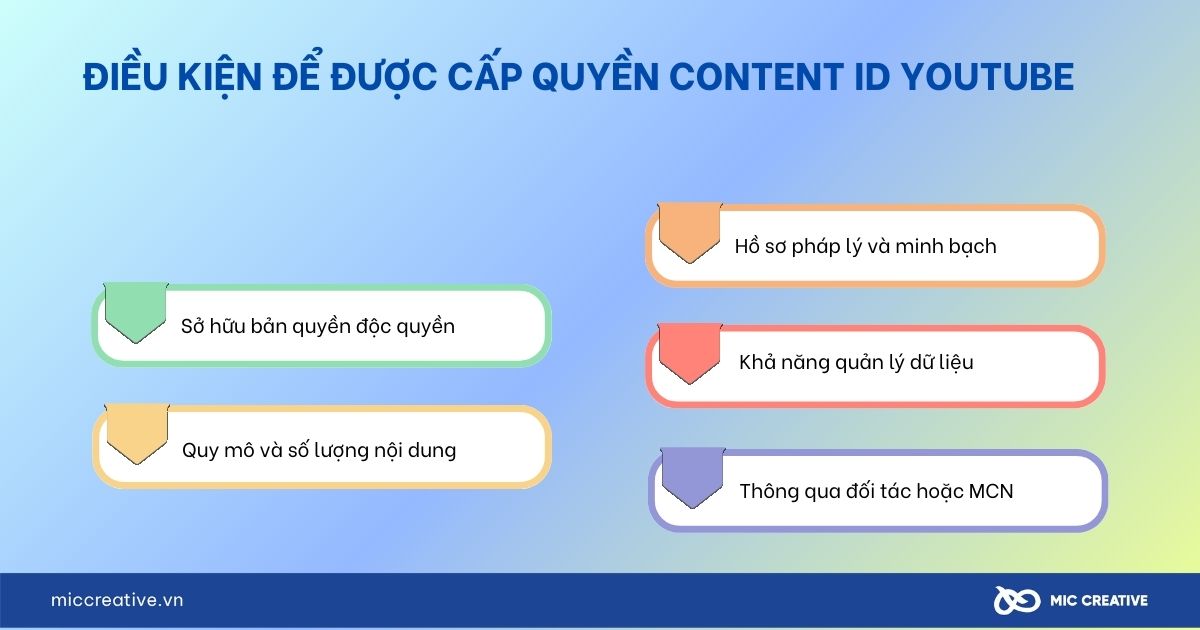 ĐIỀU KIỆN ĐỂ ĐƯỢC CẤP QUYỀN CONTENT ID YOUTUBE

Sở hữu bản quyền độc quyền

Quy mô và số lượng nội dung

Hồ sơ pháp lý và minh bạch

Khả năng quản lý dữ liệu

Thông qua đối tác hoặc MCN

miccreative.vn

MIC CREATIVE